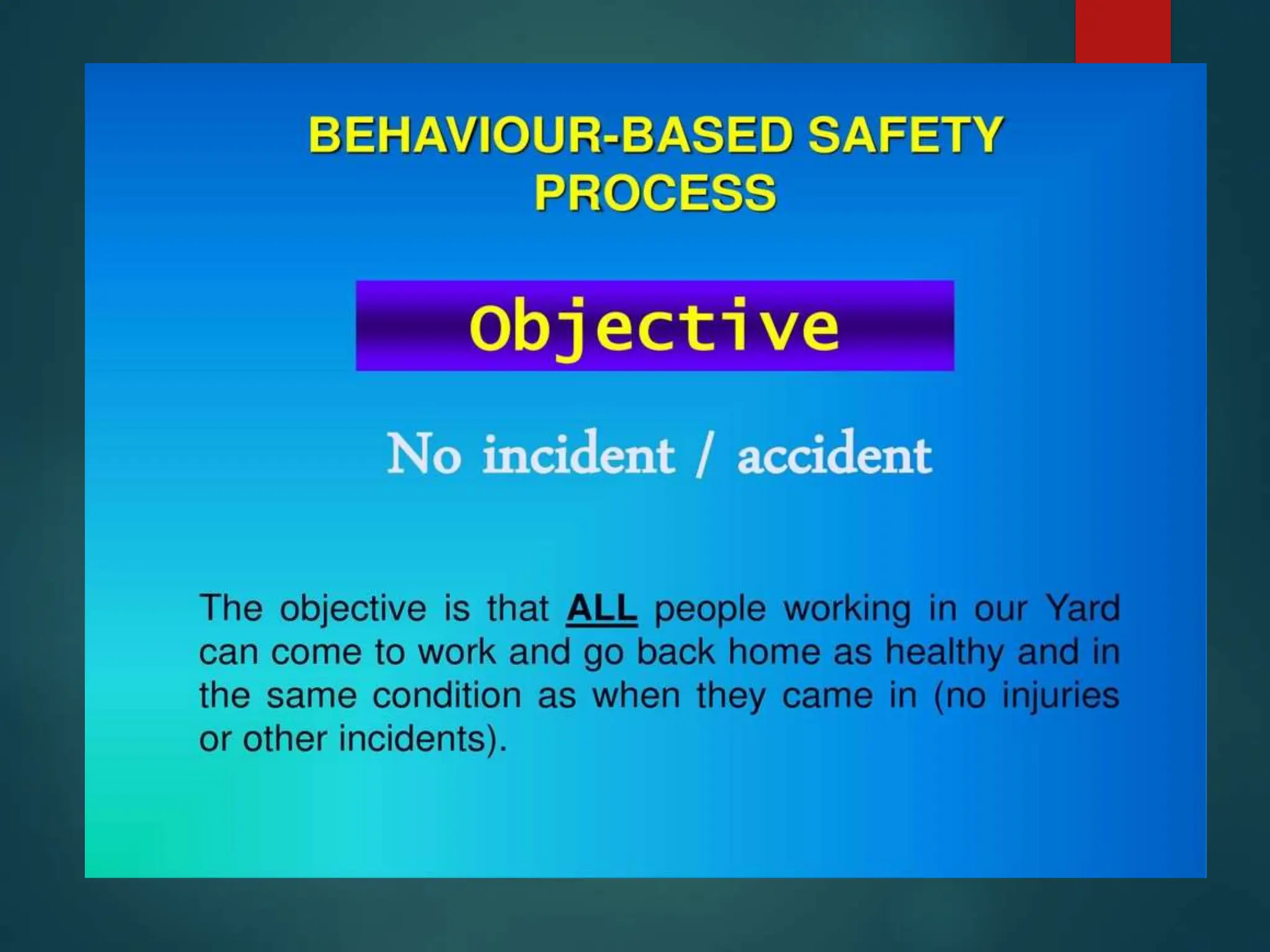 BEHAVIOUR-BASED SAFETY PROCESS

Objective

No incident / accident

The objective is that ALL people working in our Yard can come to work and go back home as healthy and in the same condition as when they came in (no injuries or other incidents).